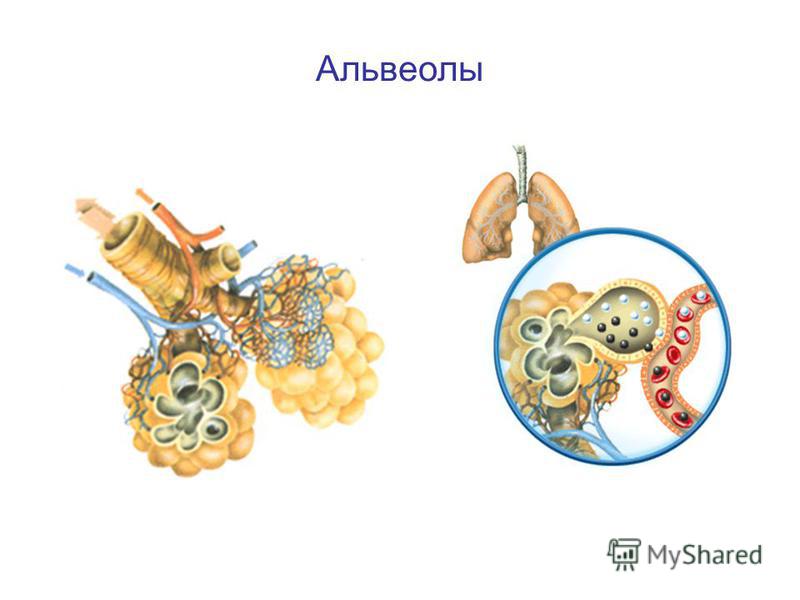 Альвеолы

MyShared